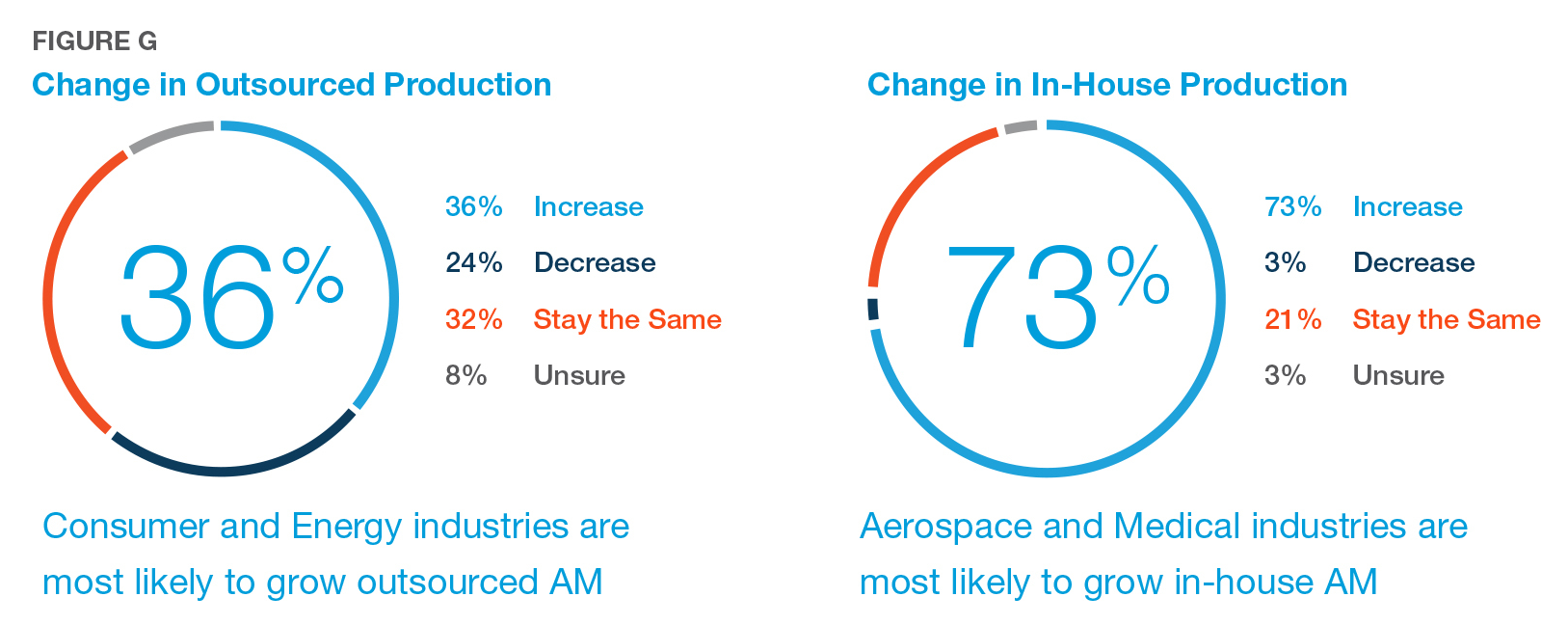 FIGURE G

Change in Outsourced Production

36%

36% Increase
24% Decrease
32% Stay the Same
8% Unsure

Consumer and Energy industries are most likely to grow outsourced AM

Change in In-House Production

73%

73% Increase
3% Decrease
21% Stay the Same
3% Unsure

Aerospace and Medical industries are most likely to grow in-house AM